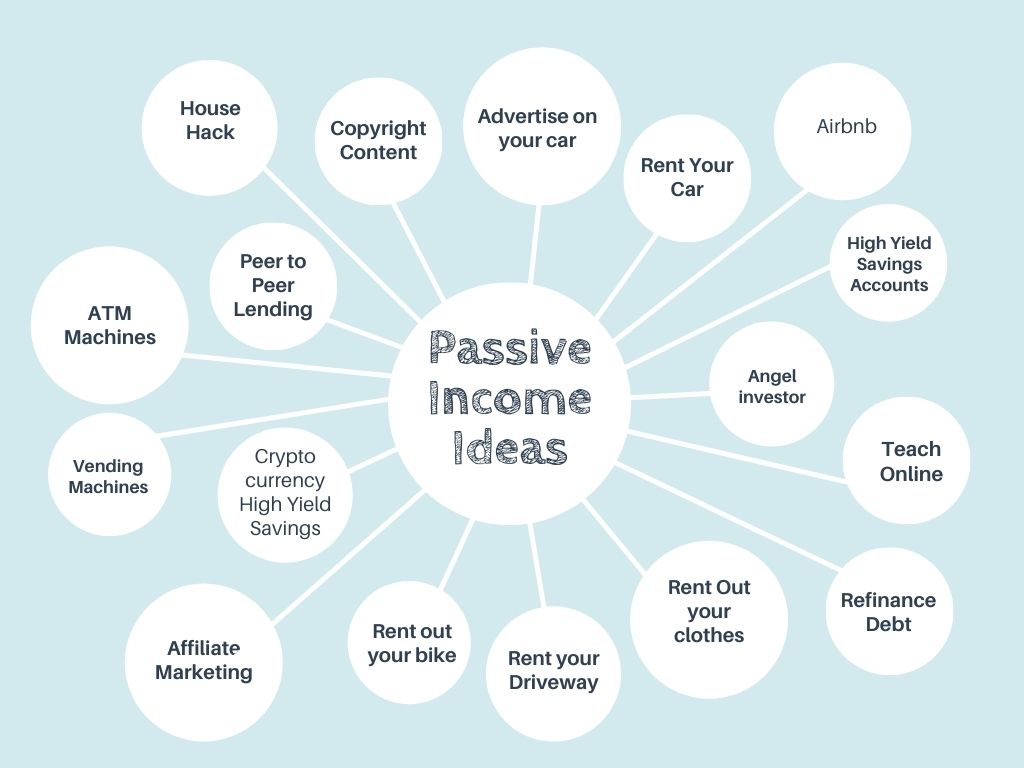 Passive Income Ideas

House Hack

Copyright Content

Advertise on your car

Rent Your Car

Airbnb

High Yield Savings Accounts

Angel investor

Teach Online

Refinance Debt

Rent Out your clothes

Rent your Driveway

Rent out your bike

Affiliate Marketing

Crypto currency High Yield Savings

Vending Machines

ATM Machines

Peer to Peer Lending